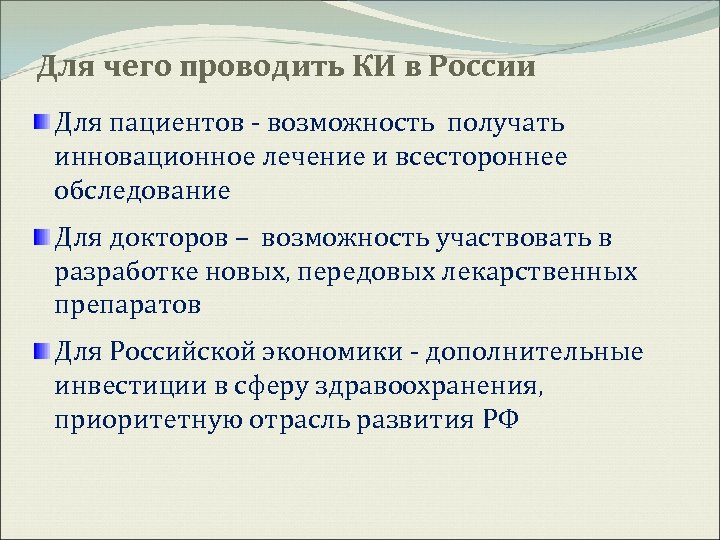 Для чего проводить КИ в России

Для пациентов - возможность получать инновационное лечение и всестороннее обследование

Для докторов – возможность участвовать в разработке новых, передовых лекарственных препаратов

Для Российской экономики - дополнительные инвестиции в сферу здравоохранения, приоритетную отрасль развития РФ